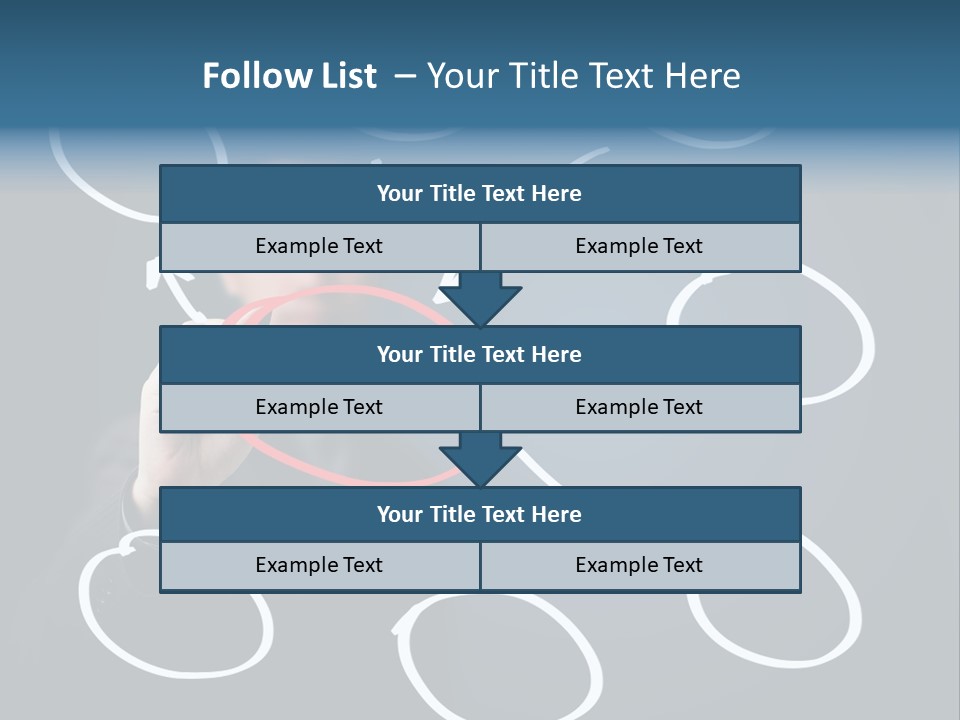 Follow List – Your Title Text Here

Your Title Text Here

Example Text

Example Text

Your Title Text Here

Example Text

Example Text

Your Title Text Here

Example Text

Example Text